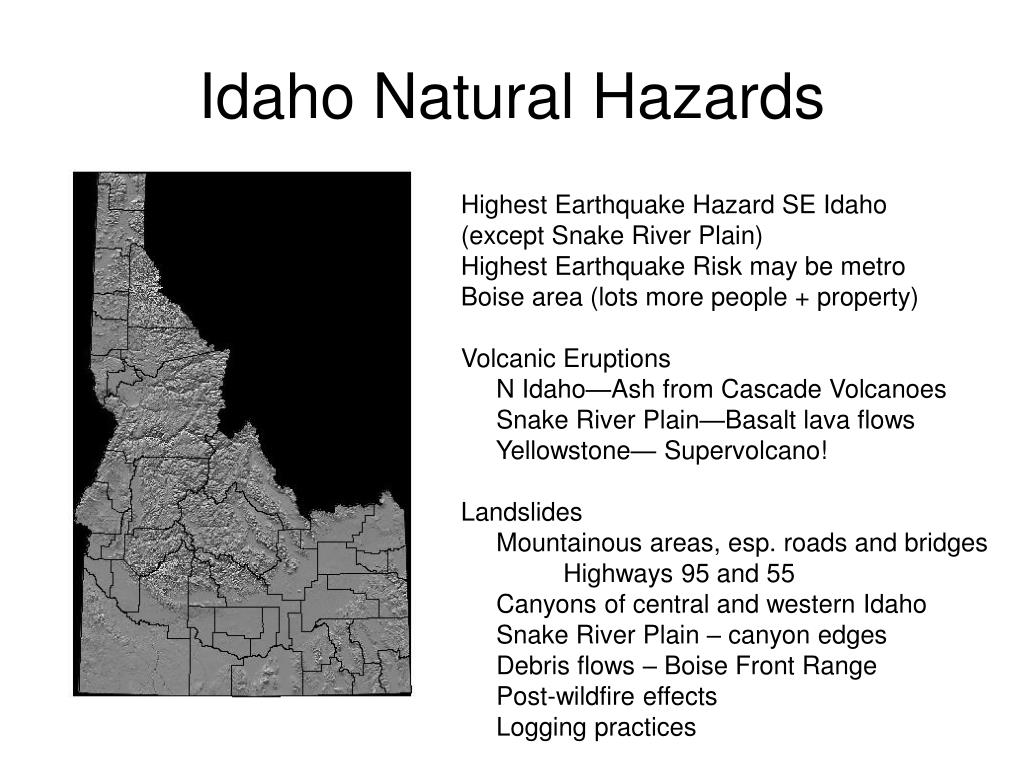 Idaho Natural Hazards

Highest Earthquake Hazard SE Idaho (except Snake River Plain)
Highest Earthquake Risk may be metro Boise area (lots more people + property)

Volcanic Eruptions
N Idaho—Ash from Cascade Volcanoes
Snake River Plain—Basalt lava flows
Yellowstone— Supervolcano!

Landslides
Mountainous areas, esp. roads and bridges
Highways 95 and 55
Canyons of central and western Idaho
Snake River Plain – canyon edges
Debris flows – Boise Front Range
Post-wildfire effects
Logging practices